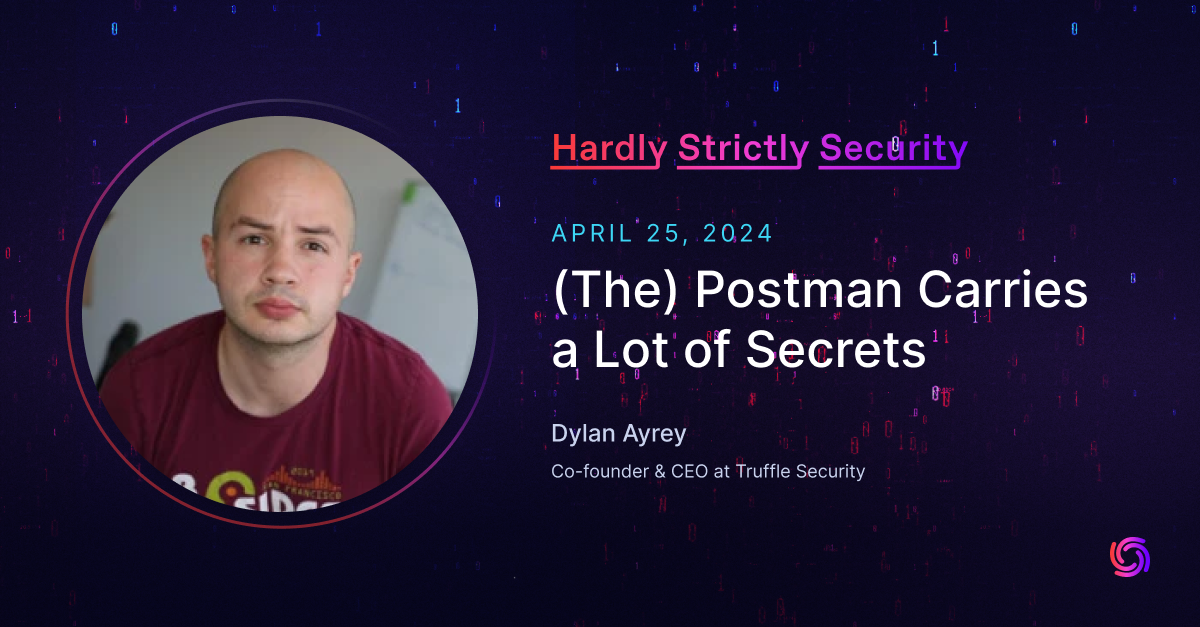 Hardly Strictly Security

APRIL 25, 2024

(The) Postman Carries a Lot of Secrets

Dylan Ayrey

Co-founder & CEO at Truffle Security